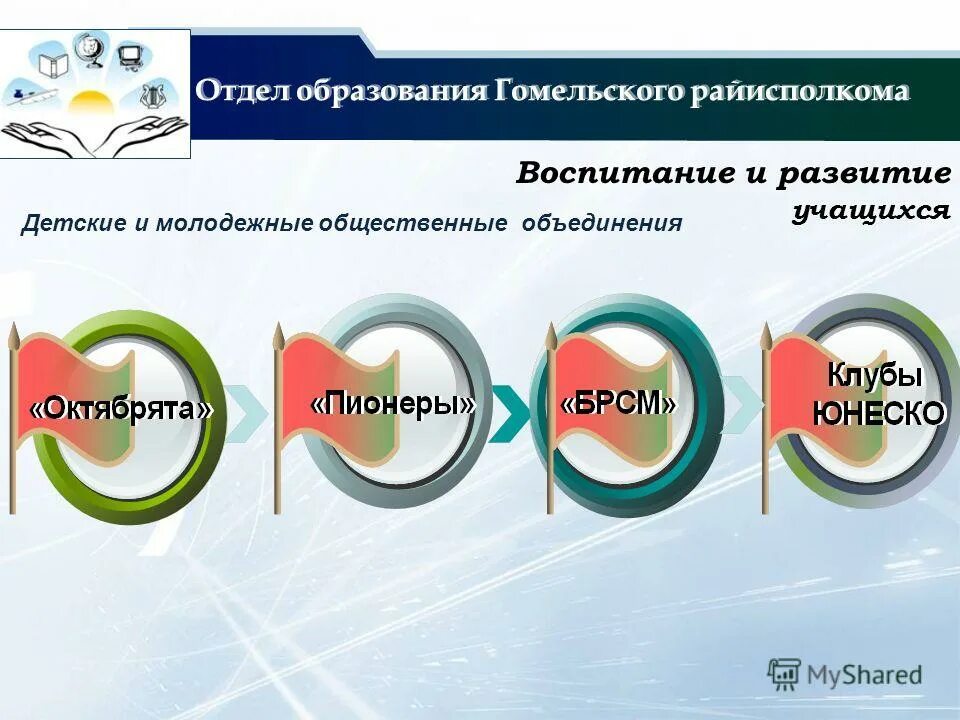 Отдел образования Гомельского райисполкома

Воспитание и развитие учащихся

Детские и молодежные общественные объединения

«Октябрята»

«Пионеры»

«БРСМ»

Клубы ЮНЕСКО

MyShared